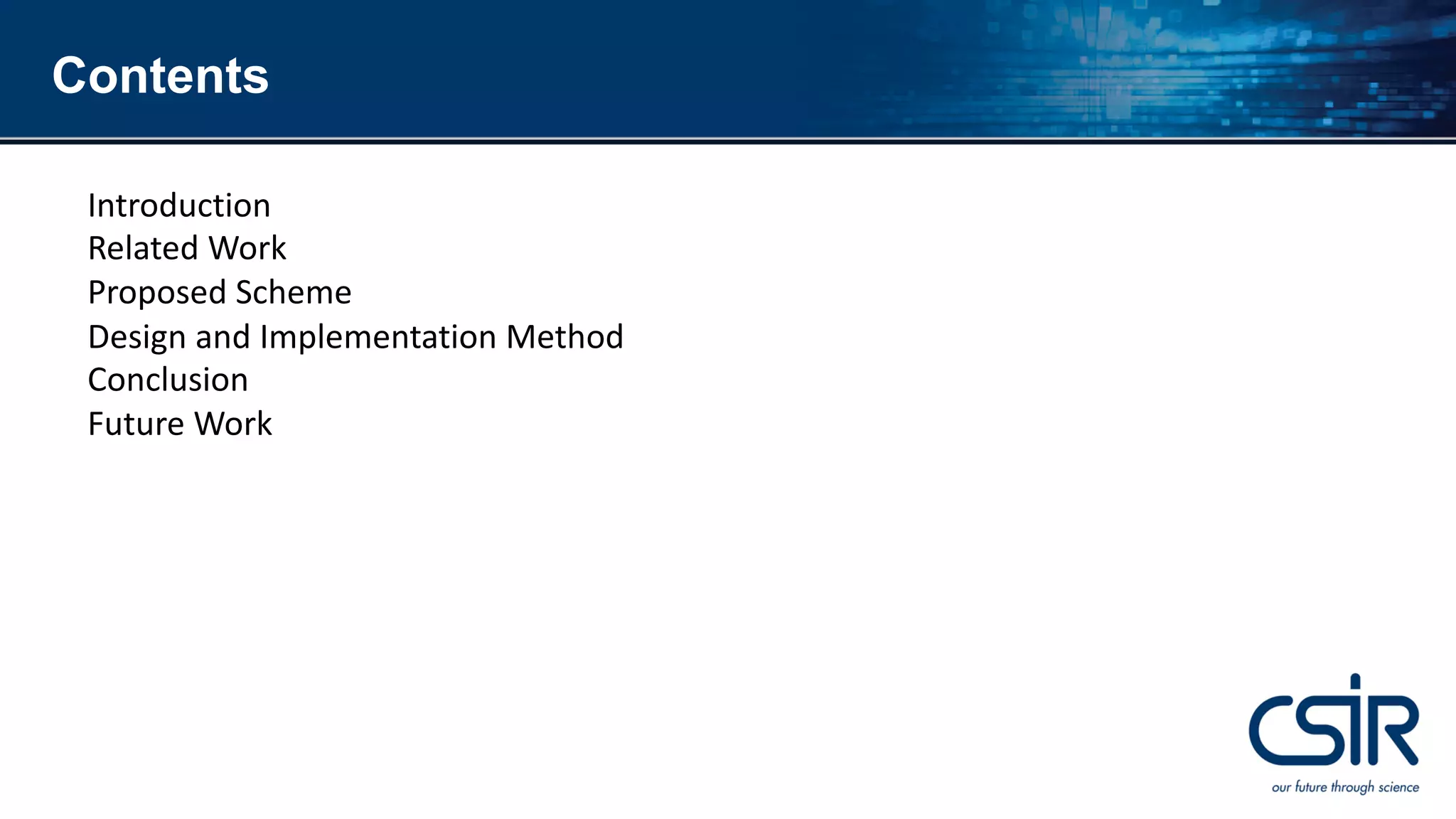 Contents

Introduction
Related Work
Proposed Scheme
Design and Implementation Method
Conclusion
Future Work

CSIR
our future through science